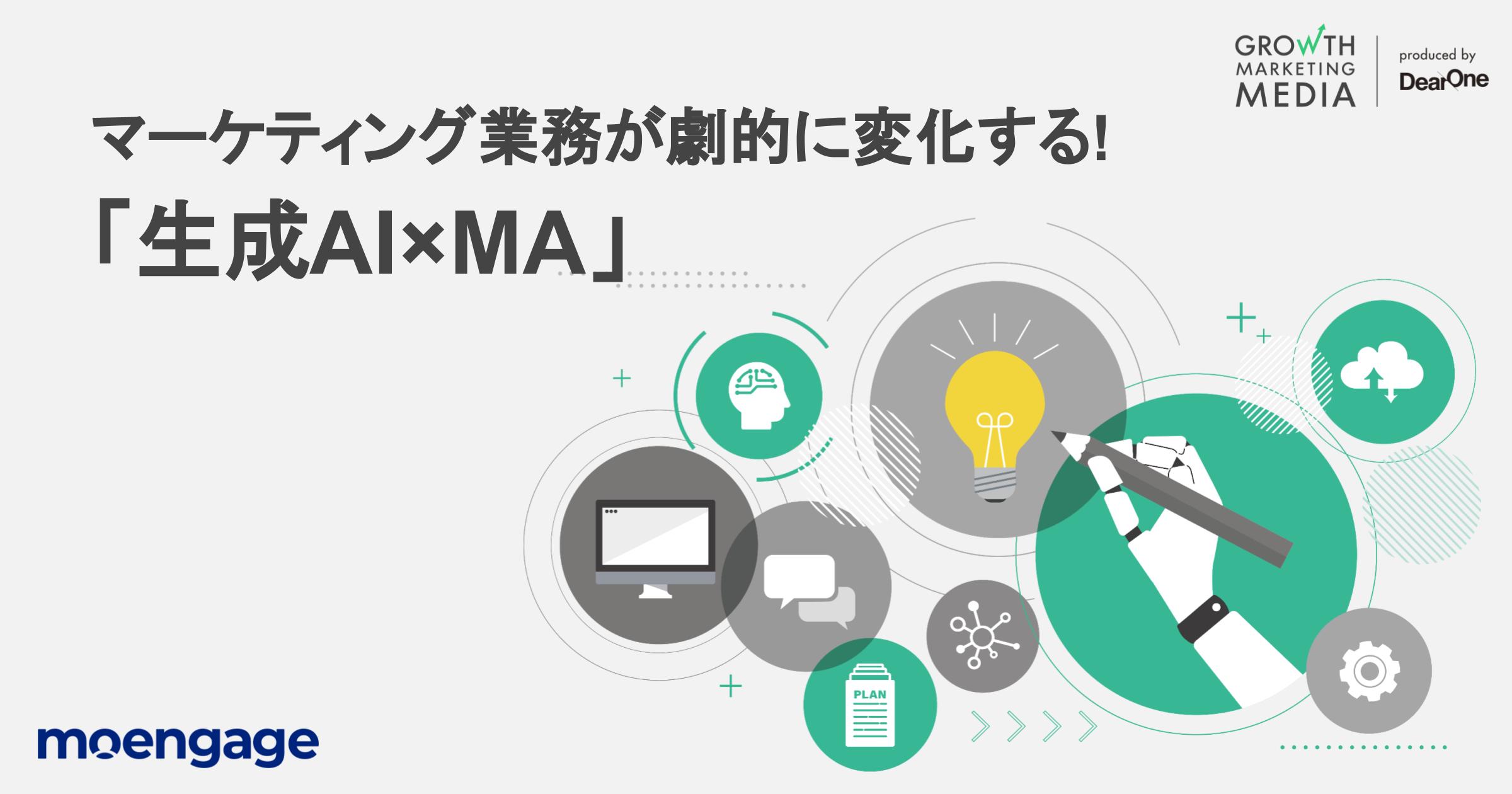 GROWTH MARKETING MEDIA

produced by DearOne

マーケティング業務が劇的に変化する!
「生成AI×MA」

PLAN

moengage